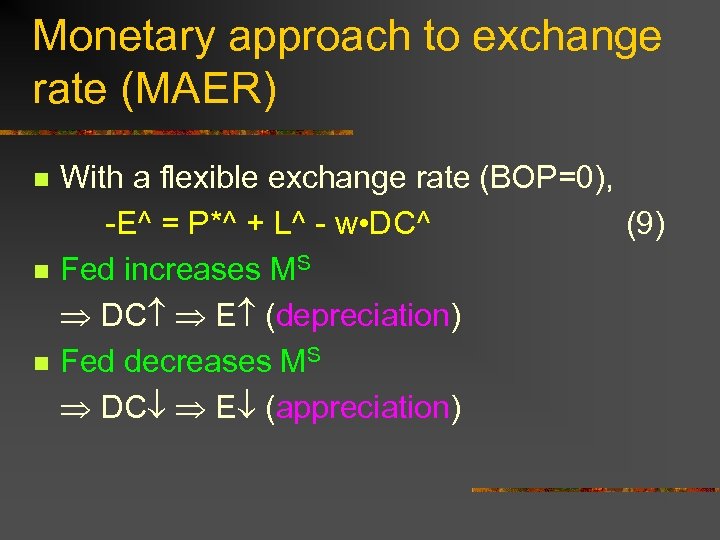 Monetary approach to exchange rate (MAER)

With a flexible exchange rate (BOP=0),
-E^ = P*^ + L^ - w•DC^ (9)

Fed increases $M^S$
$\Rightarrow$ DC$\uparrow$ $\Rightarrow$ E$\uparrow$ (depreciation)

Fed decreases $M^S$
$\Rightarrow$ DC$\downarrow$ $\Rightarrow$ E$\downarrow$ (appreciation)